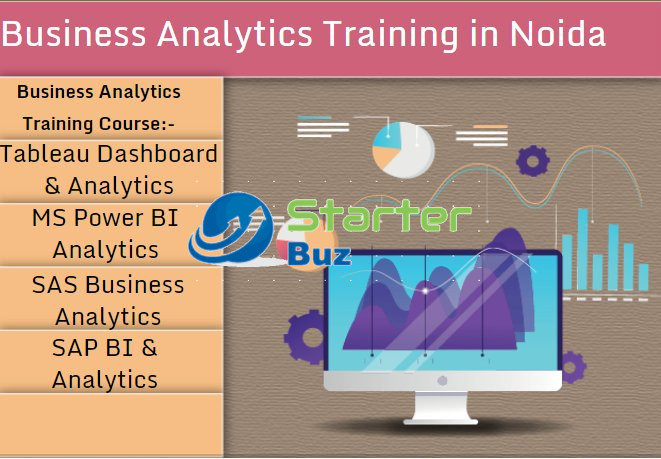 Business Analytics Training in Noida

Business Analytics Training Course:-

Tableau Dashboard & Analytics

MS Power BI Analytics

SAS Business Analytics

SAP BI & Analytics

Starter Buz